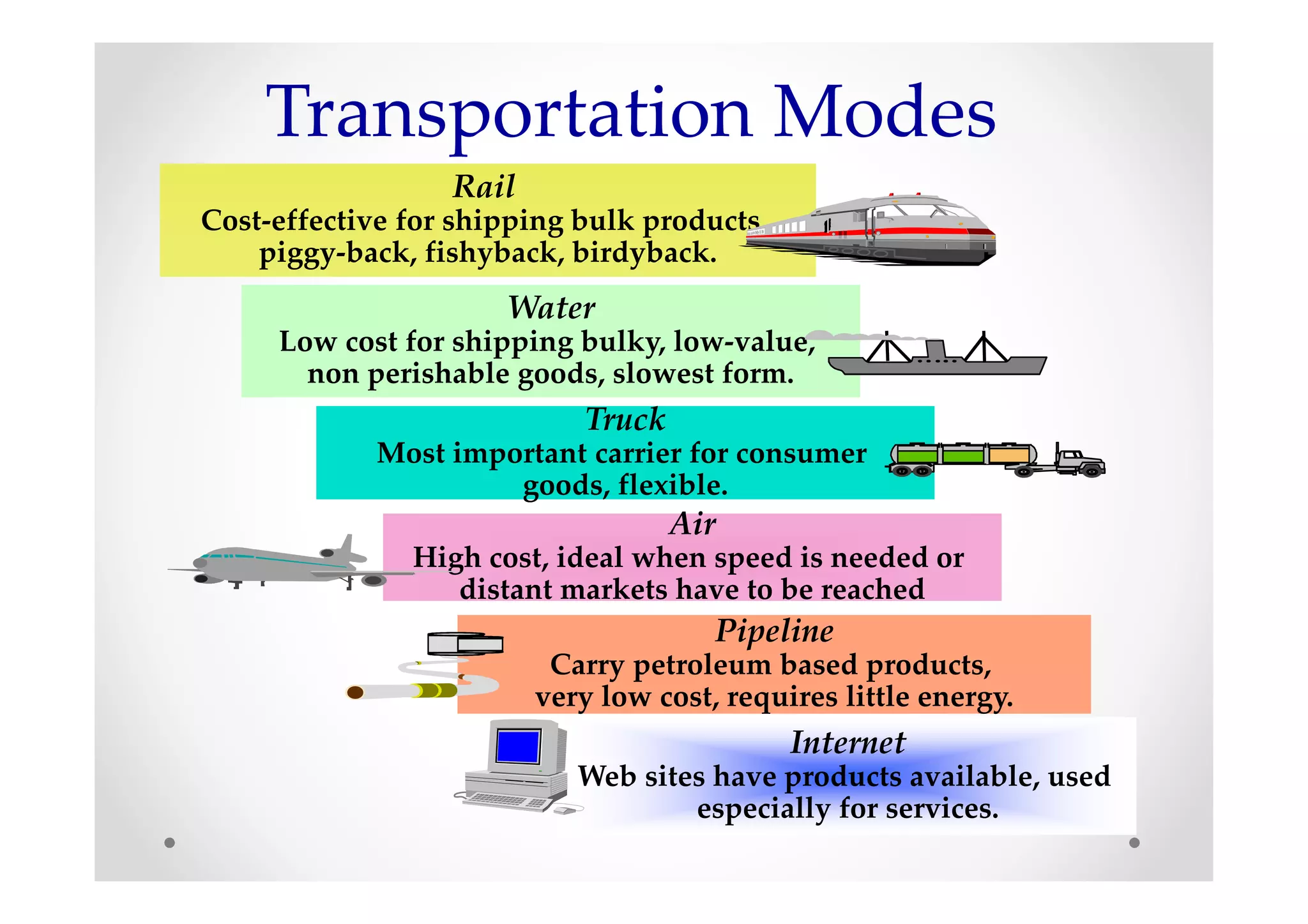 Transportation Modes

Rail
Cost-effective for shipping bulk products piggy-back, fishyback, birdyback.

Water
Low cost for shipping bulky, low-value, non perishable goods, slowest form.

Truck
Most important carrier for consumer goods, flexible.

Air
High cost, ideal when speed is needed or distant markets have to be reached

Pipeline
Carry petroleum based products, very low cost, requires little energy.

Internet
Web sites have products available, used especially for services.